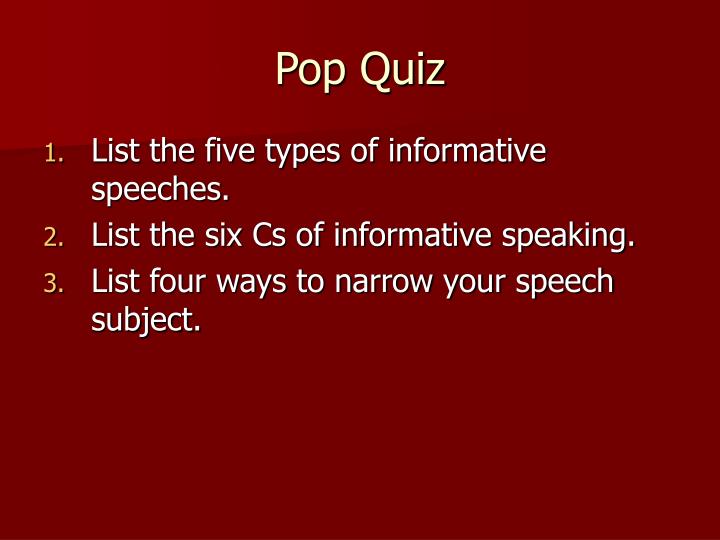 Pop Quiz

1. List the five types of informative speeches.
2. List the six Cs of informative speaking.
3. List four ways to narrow your speech subject.